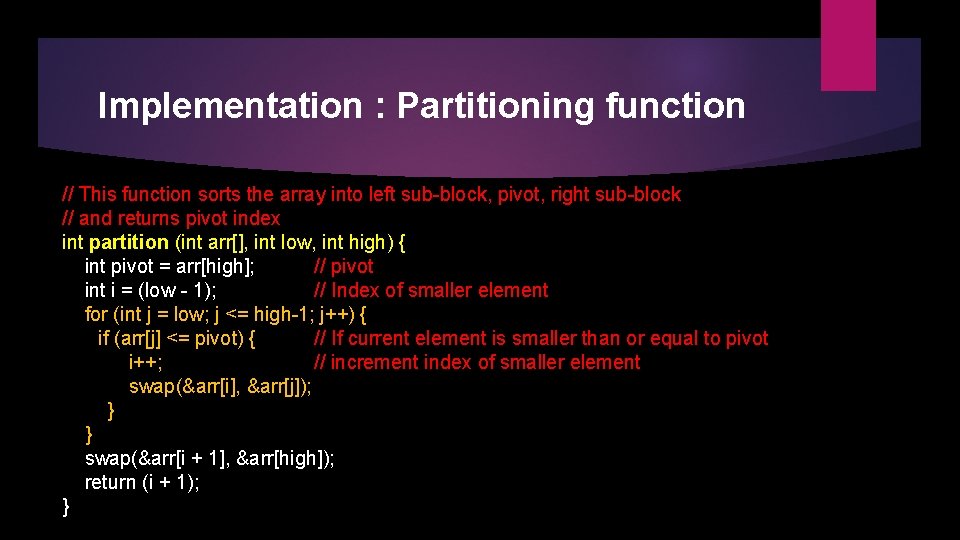 Implementation : Partitioning function

// This function sorts the array into left sub-block, pivot, right sub-block
// and returns pivot index
int partition (int arr[], int low, int high) {
    int pivot = arr[high];    // pivot
    int i = (low - 1);    // Index of smaller element
    for (int j = low; j <= high-1; j++) {
        if (arr[j] <= pivot) {    // If current element is smaller than or equal to pivot
            i++;    // increment index of smaller element
            swap(&arr[i], &arr[j]);
        }
    }
    swap(&arr[i + 1], &arr[high]);
    return (i + 1);
}